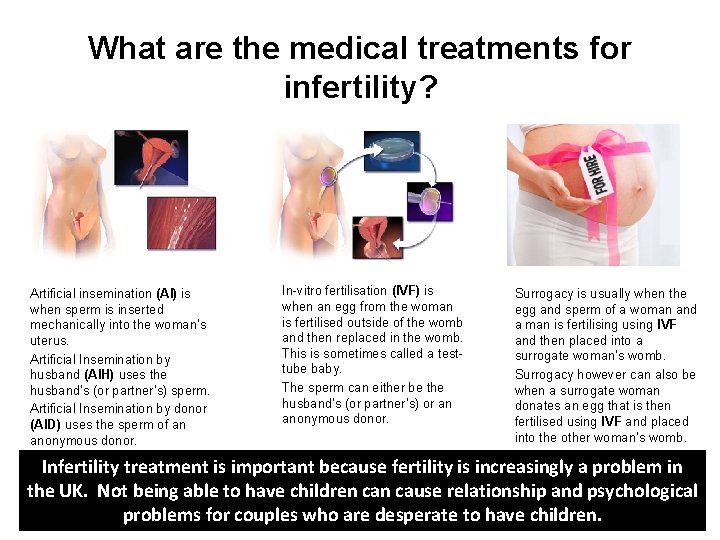 What are the medical treatments for infertility?

FOR HIRE

Artificial insemination (AI) is when sperm is inserted mechanically into the woman's uterus.

Artificial Insemination by husband (AIH) uses the husband's (or partner's) sperm.

Artificial Insemination by donor (AID) uses the sperm of an anonymous donor.

In-vitro fertilisation (IVF) is when an egg from the woman is fertilised outside of the womb and then replaced in the womb. This is sometimes called a test-tube baby.

The sperm can either be the husband's (or partner's) or an anonymous donor.

Surrogacy is usually when the egg and sperm of a woman and a man is fertilising using IVF and then placed into a surrogate woman's womb.

Surrogacy however can also be when a surrogate woman donates an egg that is then fertilised using IVF and placed into the other woman's womb.

Infertility treatment is important because fertility is increasingly a problem in the UK. Not being able to have children can cause relationship and psychological problems for couples who are desperate to have children.